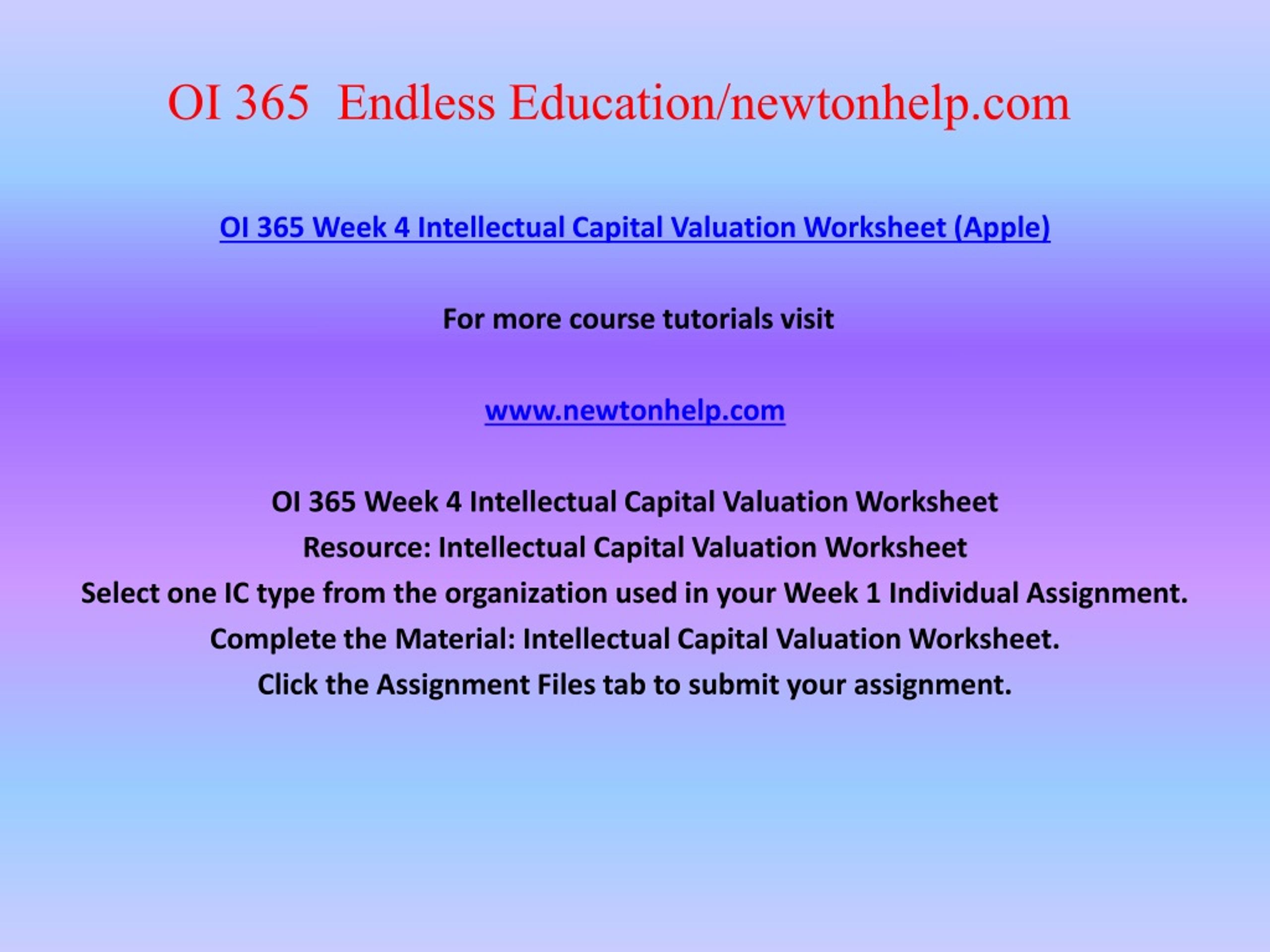 OI 365  Endless Education/newtonhelp.com

OI 365 Week 4 Intellectual Capital Valuation Worksheet (Apple)

For more course tutorials visit

www.newtonhelp.com

OI 365 Week 4 Intellectual Capital Valuation Worksheet
Resource: Intellectual Capital Valuation Worksheet
Select one IC type from the organization used in your Week 1 Individual Assignment.
Complete the Material: Intellectual Capital Valuation Worksheet.
Click the Assignment Files tab to submit your assignment.